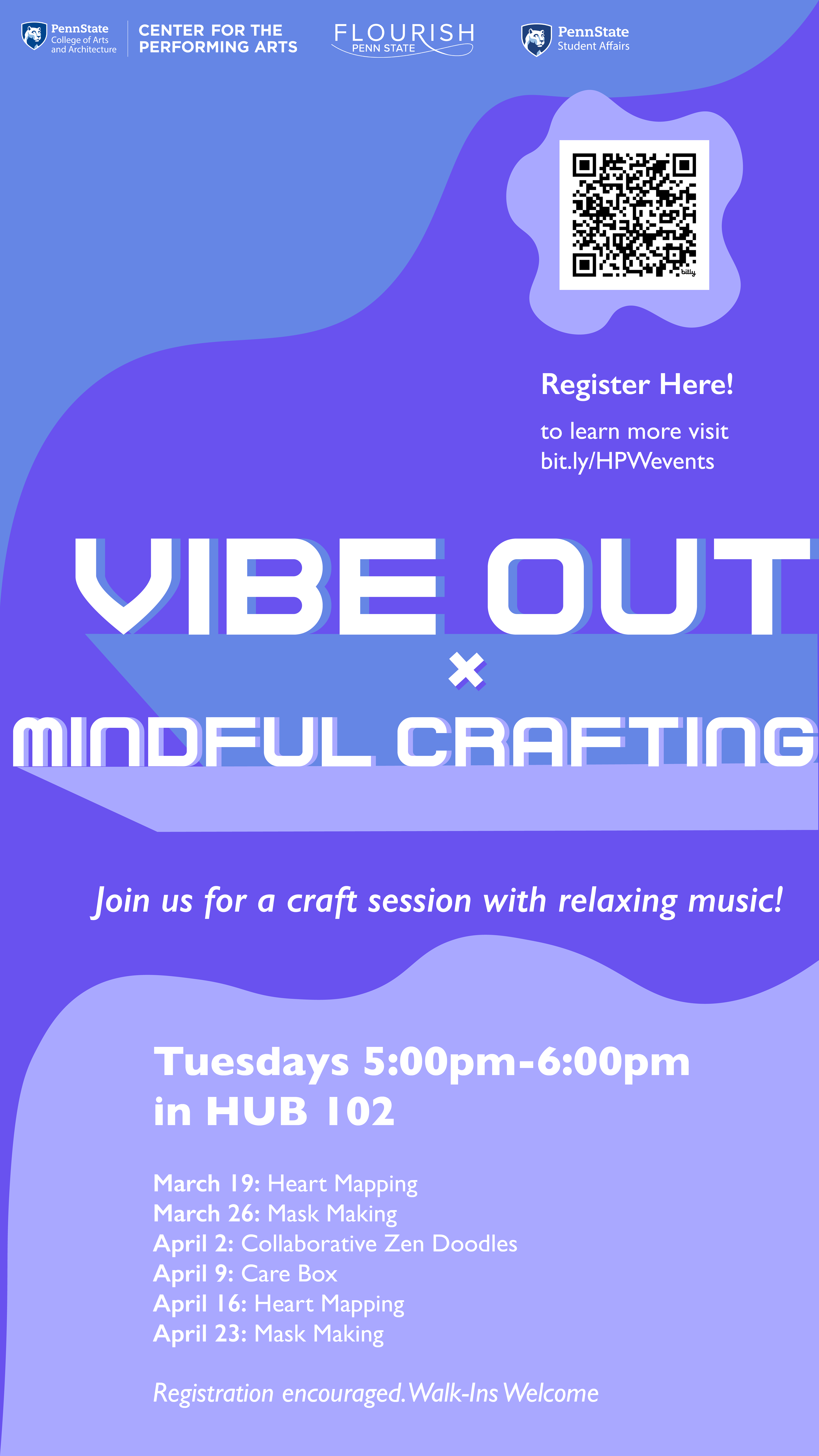 PennState College of Arts and Architecture

CENTER FOR THE PERFORMING ARTS

FLOURISH PENN STATE

PennState Student Affairs

bitly

Register Here!

to learn more visit bit.ly/HPWevents

VIBE OUT

×

MINDFUL CRAFTING

Join us for a craft session with relaxing music!

Tuesdays 5:00pm-6:00pm in HUB 102

March 19: Heart Mapping
March 26: Mask Making
April 2: Collaborative Zen Doodles
April 9: Care Box
April 16: Heart Mapping
April 23: Mask Making

Registration encouraged. Walk-Ins Welcome